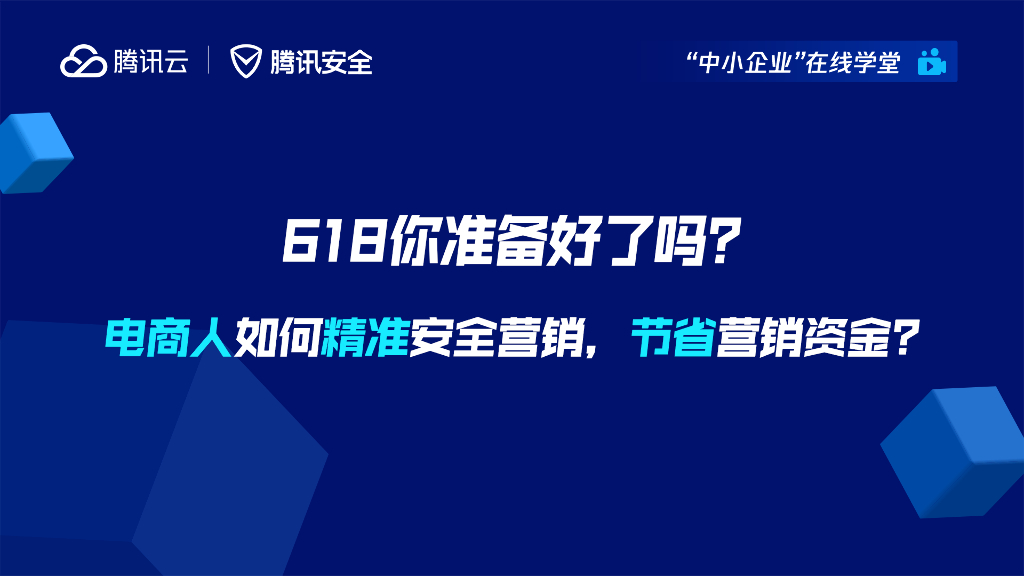 腾讯云 | 腾讯安全

“中小企业”在线学堂

618你准备好了吗?

电商人如何精准安全营销，节省营销资金?